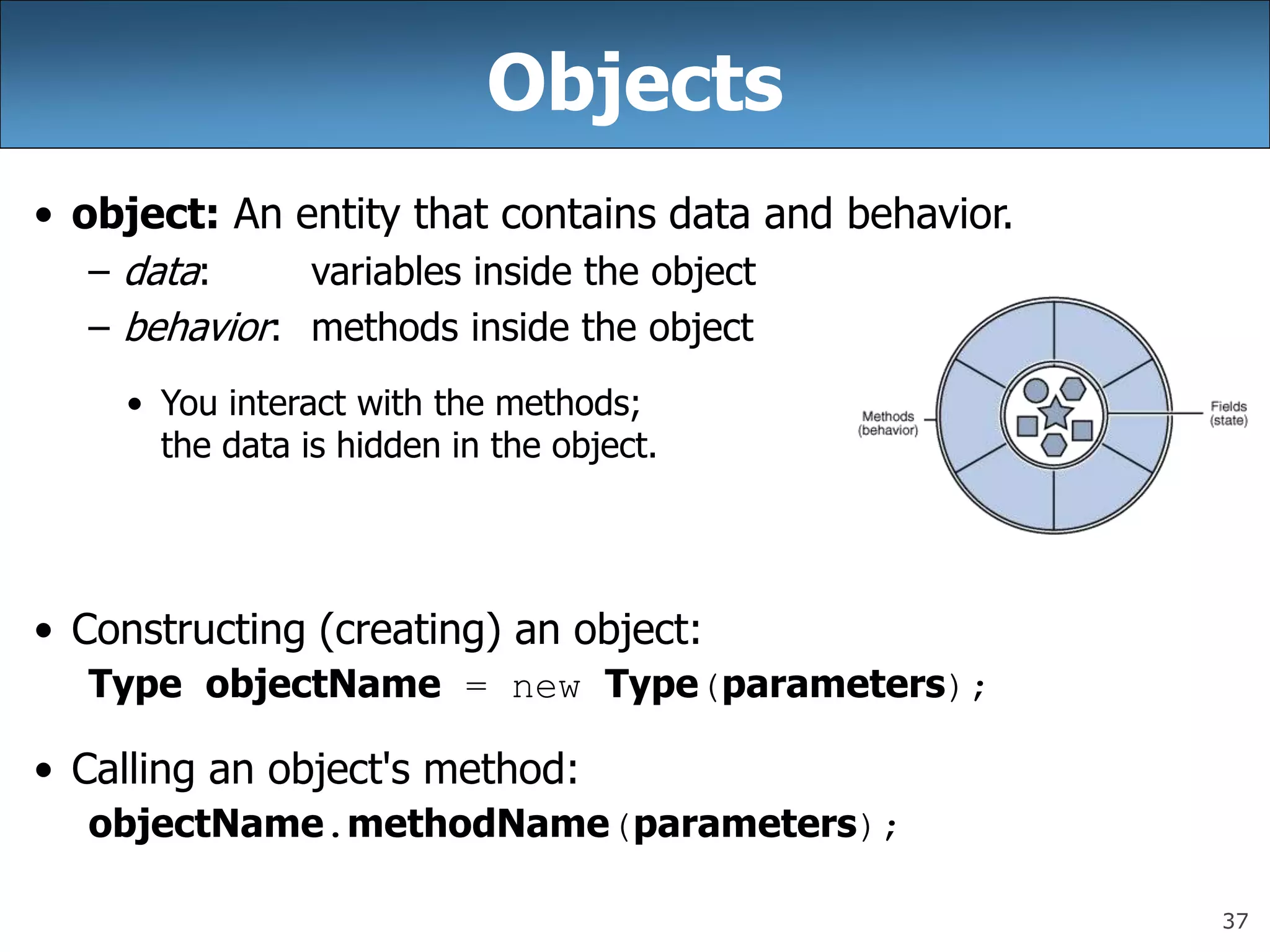 Objects

• object: An entity that contains data and behavior.
– data: variables inside the object
– behavior: methods inside the object

• You interact with the methods; the data is hidden in the object.

Methods (behavior)

Fields (state)

• Constructing (creating) an object:
Type objectName = new Type(parameters);

• Calling an object's method:
objectName.methodName(parameters);

37